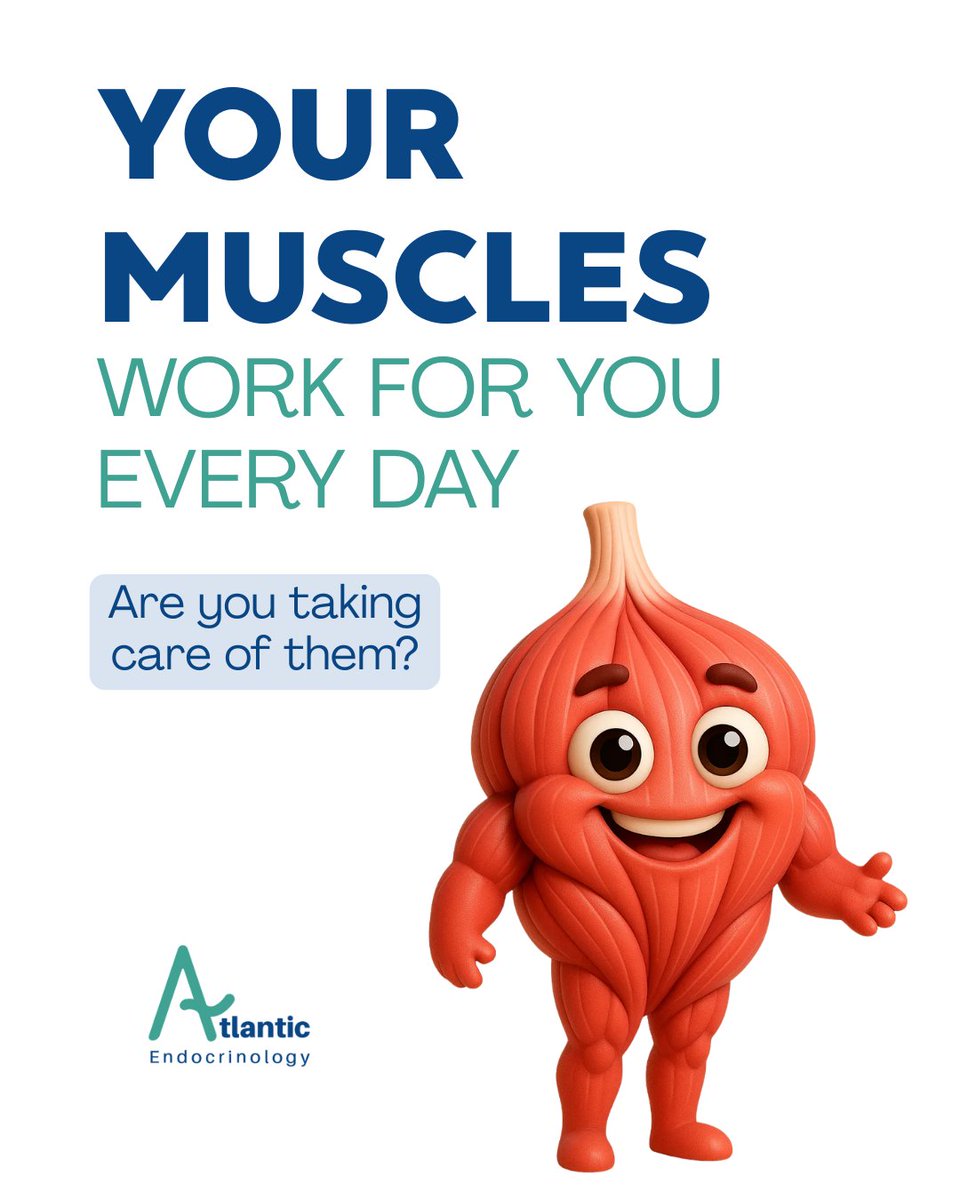 YOUR MUSCLES
WORK FOR YOU EVERY DAY

Are you taking care of them?

Atlantic
Endocrinology